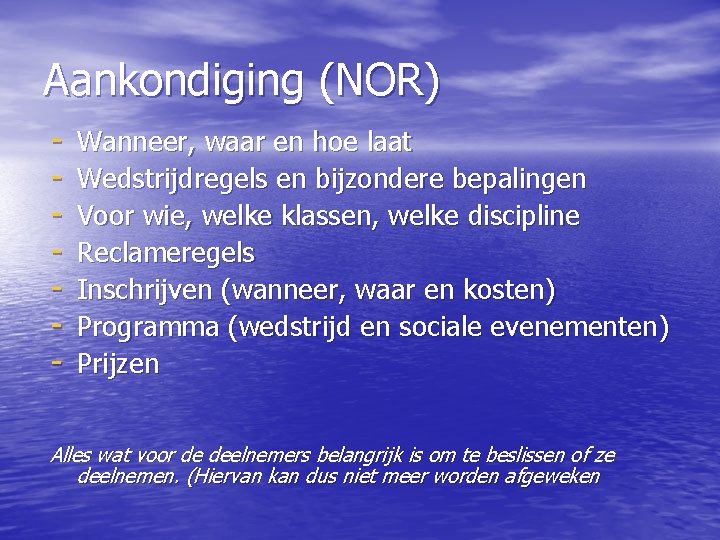 Aankondiging (NOR)

- Wanneer, waar en hoe laat
- Wedstrijdregels en bijzondere bepalingen
- Voor wie, welke klassen, welke discipline
- Reclameregels
- Inschrijven (wanneer, waar en kosten)
- Programma (wedstrijd en sociale evenementen)
- Prijzen

Alles wat voor de deelnemers belangrijk is om te beslissen of ze deelnemen. (Hiervan kan dus niet meer worden afgeweken